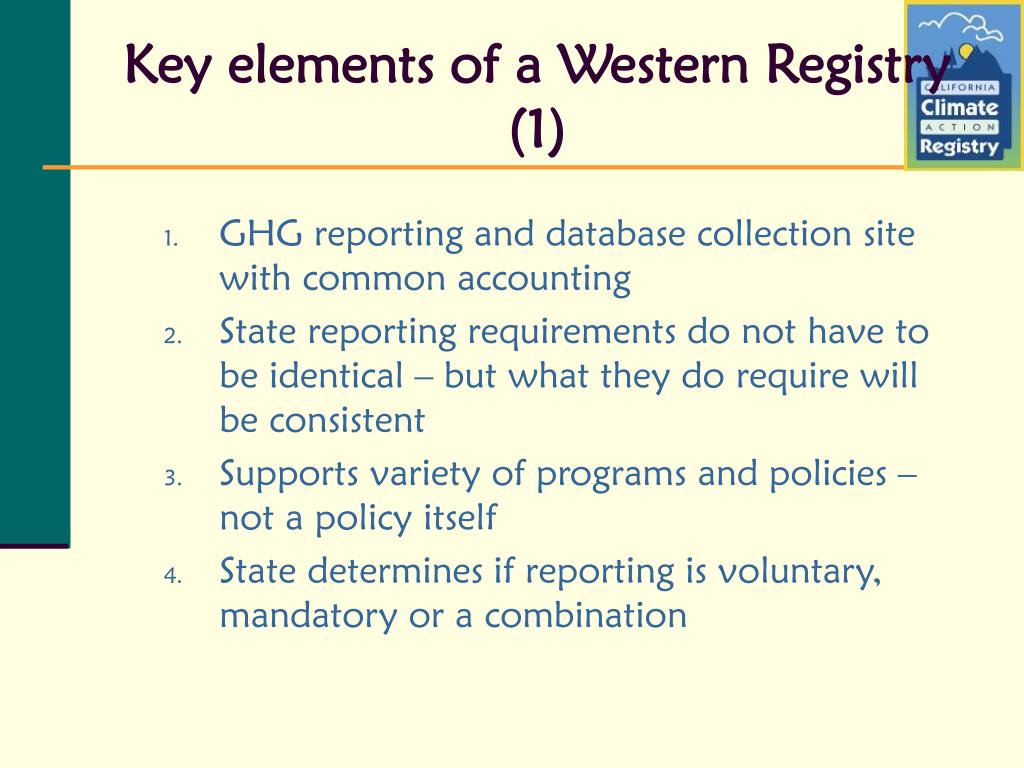 Key elements of a Western Registry (1)

CALIFORNIA
Climate
ACTION
Registry

1. GHG reporting and database collection site with common accounting
2. State reporting requirements do not have to be identical – but what they do require will be consistent
3. Supports variety of programs and policies – not a policy itself
4. State determines if reporting is voluntary, mandatory or a combination